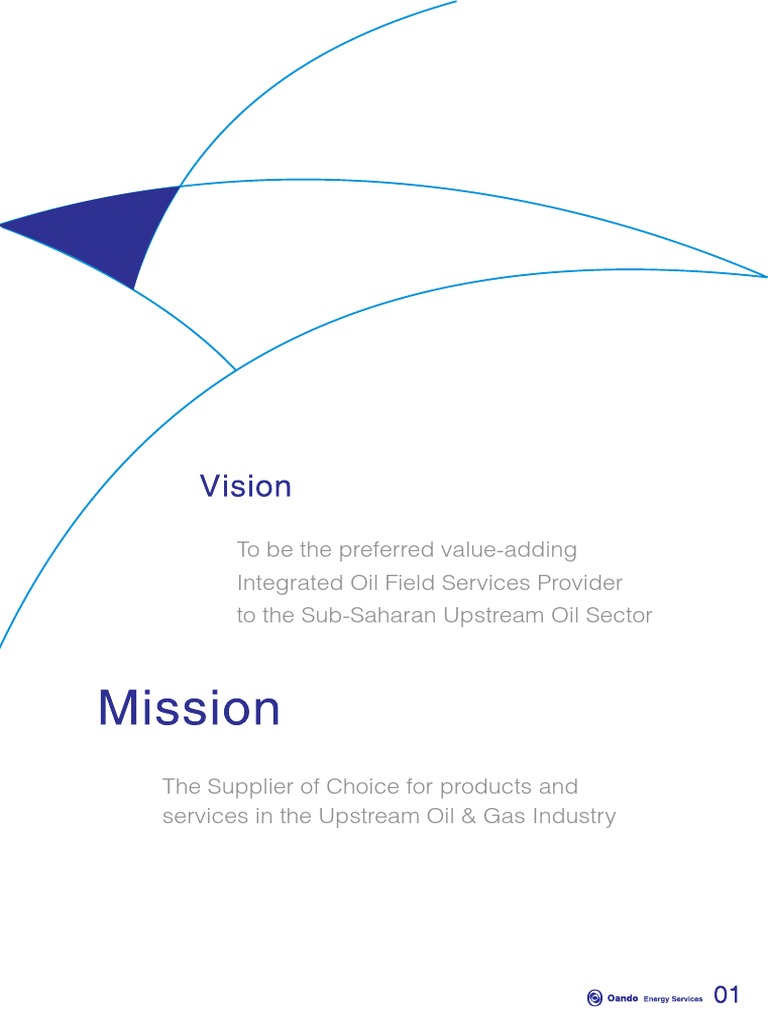 Vision

To be the preferred value-adding Integrated Oil Field Services Provider to the Sub-Saharan Upstream Oil Sector

Mission

The Supplier of Choice for products and services in the Upstream Oil & Gas Industry

Oando Energy Services 01